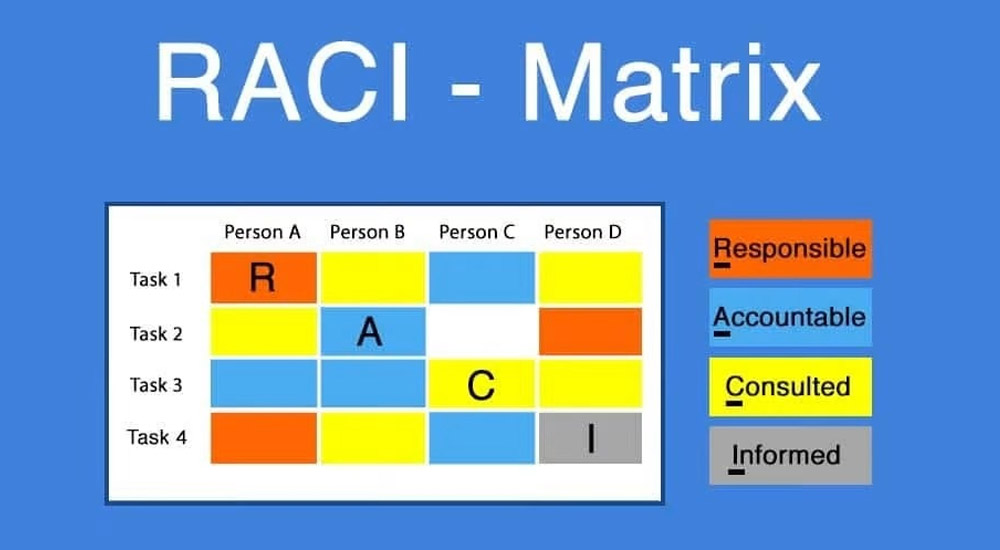 RACI - Matrix

| | Person A | Person B | Person C | Person D |
|---|---|---|---|---|
| Task 1 | R | | | |
| Task 2 | | A | | |
| Task 3 | | | C | |
| Task 4 | | | | I |

Responsible

Accountable

Consulted

Informed